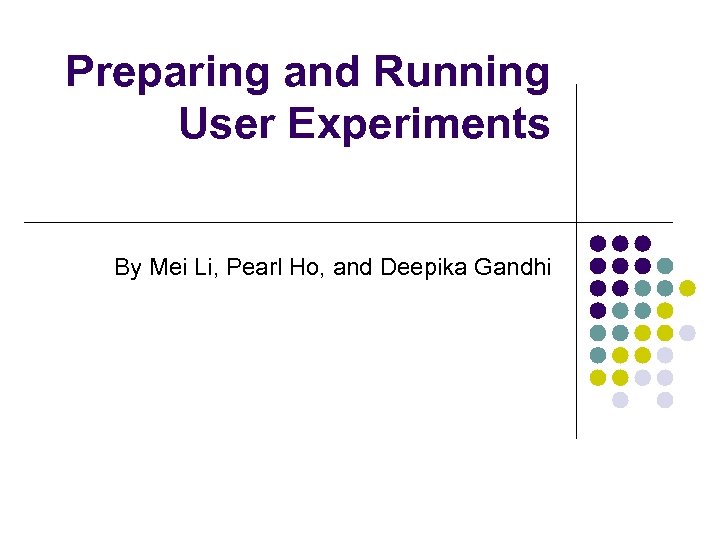 Preparing and Running User Experiments

By Mei Li, Pearl Ho, and Deepika Gandhi